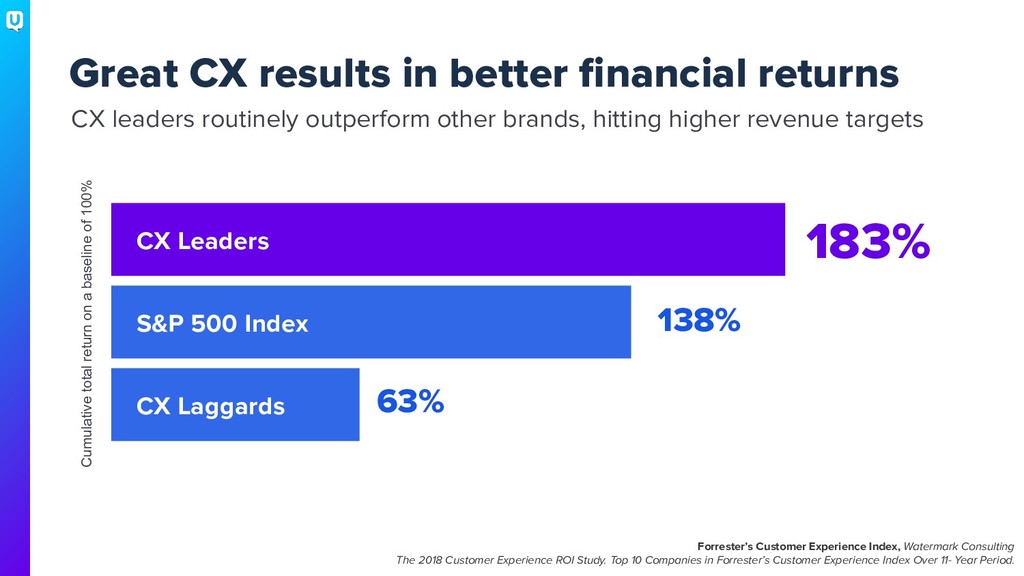 Great CX results in better financial returns

CX leaders routinely outperform other brands, hitting higher revenue targets

Cumulative total return on a baseline of 100%

CX Leaders

183%

S&P 500 Index

138%

CX Laggards

63%

Forrester's Customer Experience Index, Watermark Consulting
The 2018 Customer Experience ROI Study. Top 10 Companies in Forrester's Customer Experience Index Over 11- Year Period.